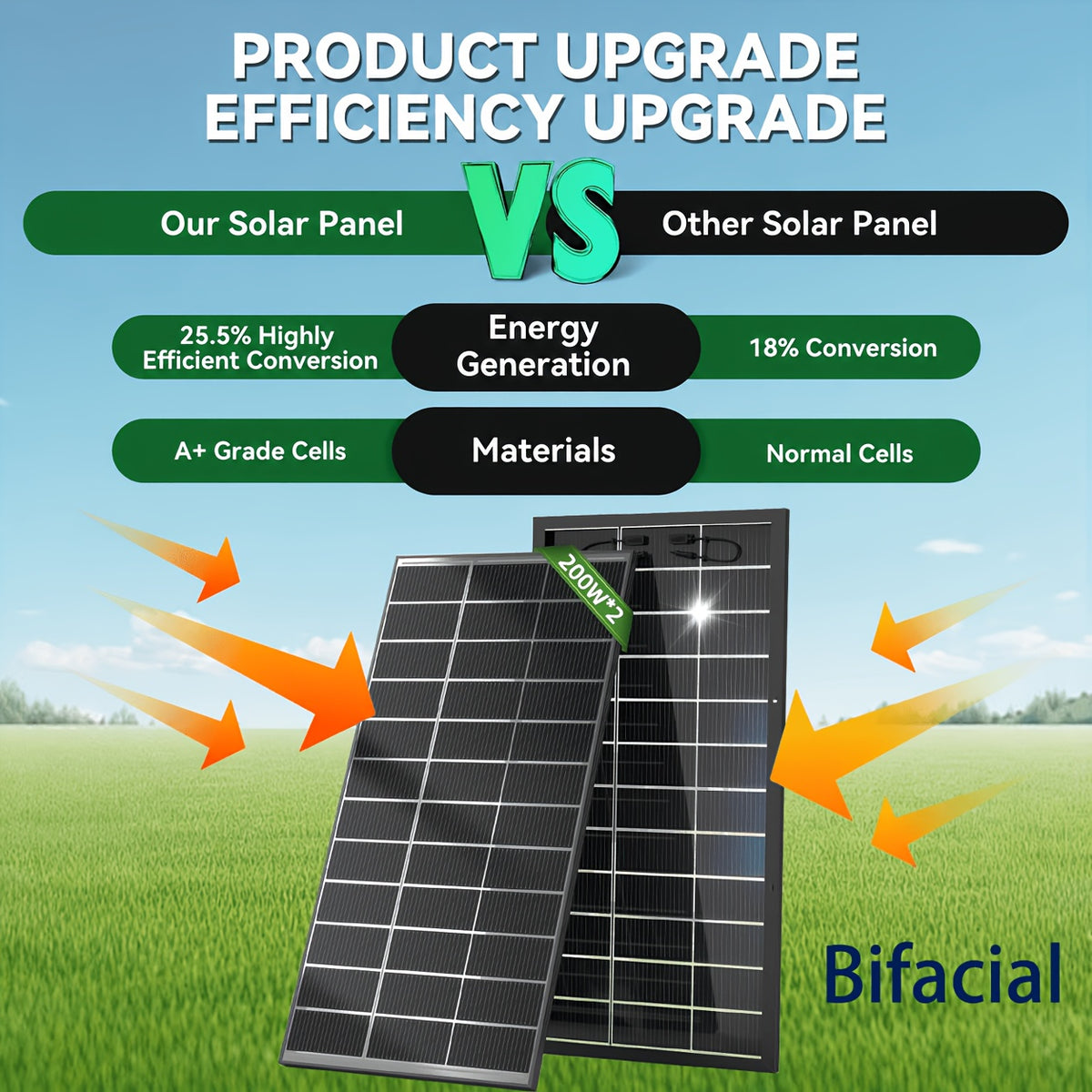 PRODUCT UPGRADE
EFFICIENCY UPGRADE

Our Solar Panel

VS

Other Solar Panel

25.5% Highly Efficient Conversion

Energy Generation

18% Conversion

A+ Grade Cells

Materials

Normal Cells

200W*2

Bifacial